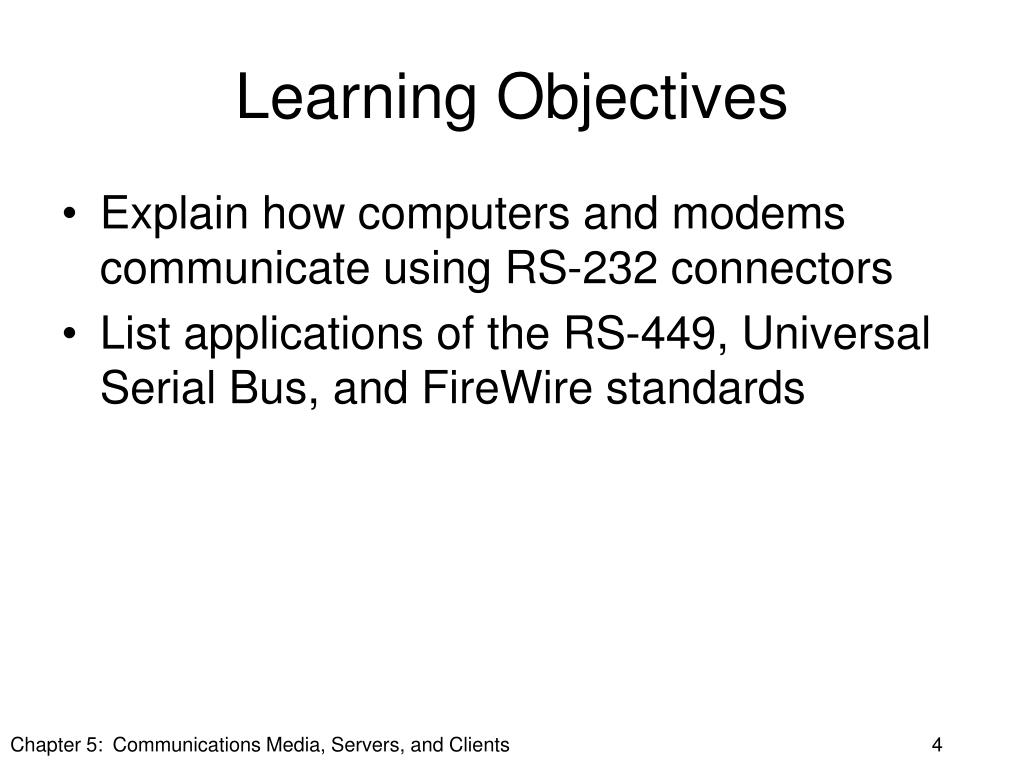 Learning Objectives

• Explain how computers and modems communicate using RS-232 connectors
• List applications of the RS-449, Universal Serial Bus, and FireWire standards

Chapter 5: Communications Media, Servers, and Clients

4